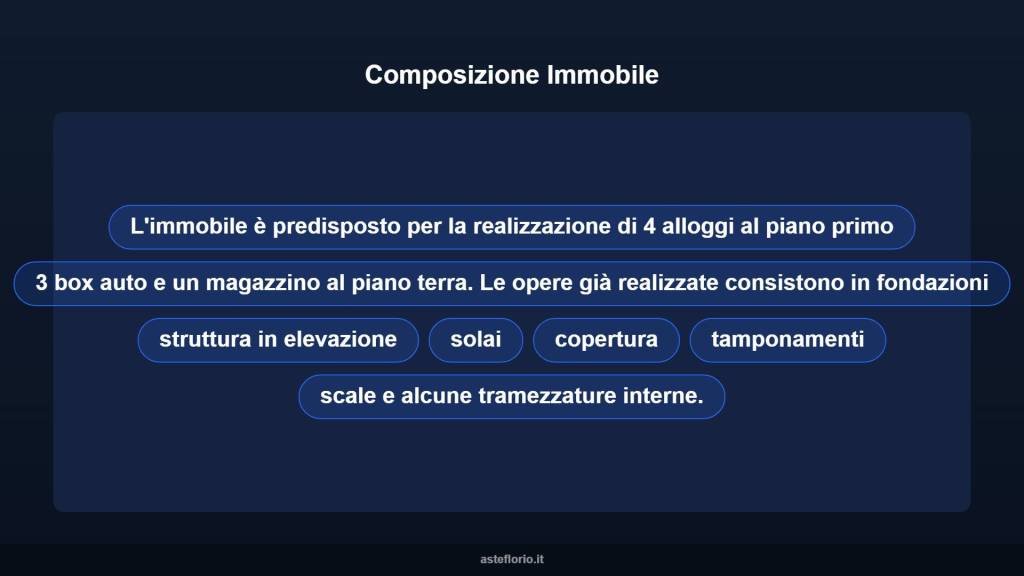 Composizione Immobile

L'immobile è predisposto per la realizzazione di 4 alloggi al piano primo

3 box auto e un magazzino al piano terra. Le opere già realizzate consistono in fondazioni

struttura in elevazione

solai

copertura

tamponamenti

scale e alcune tramezzature interne.

asteflorio.it